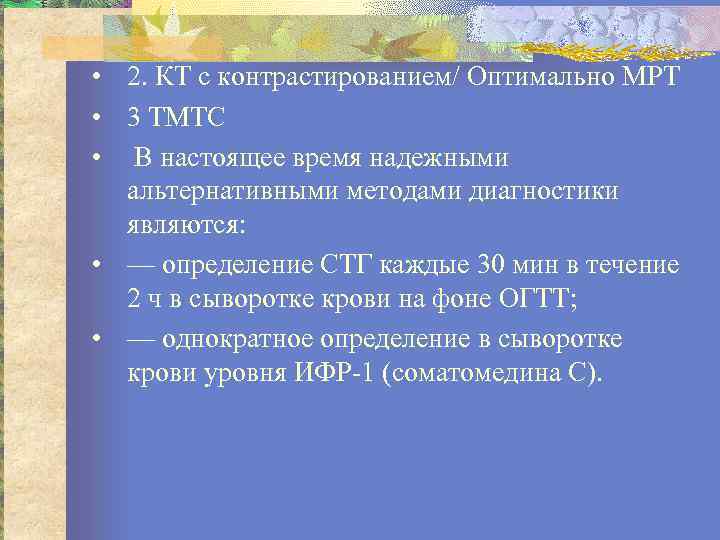 • 2. КТ с контрастированием/ Оптимально МРТ
• 3 ТМТС
• В настоящее время надежными альтернативными методами диагностики являются:
• — определение СТГ каждые 30 мин в течение 2 ч в сыворотке крови на фоне ОГТТ;
• — однократное определение в сыворотке крови уровня ИФР-1 (соматомедина С).